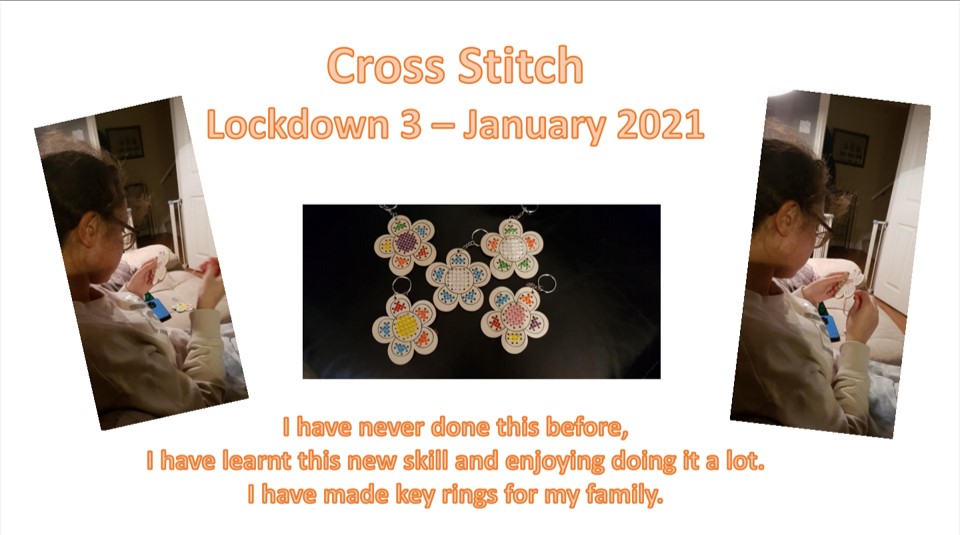 Cross Stitch
Lockdown 3 – January 2021

I have never done this before,
I have learnt this new skill and enjoying doing it a lot.
I have made key rings for my family.